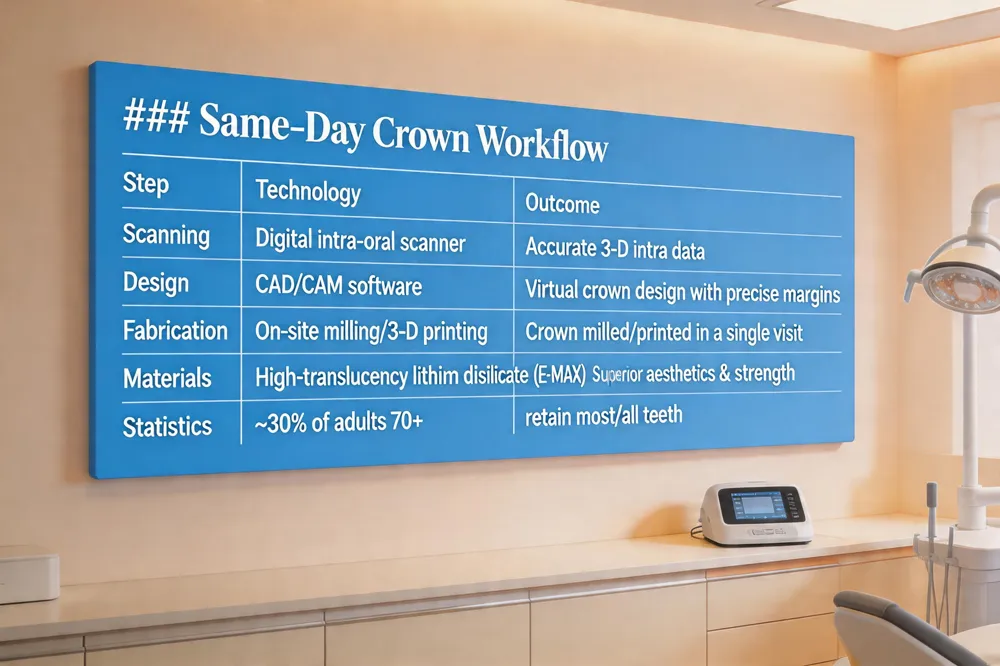 ### Same-Day Crown Workflow

| Step | Technology | Outcome |
|---|---|---|
| Scanning | Digital intra-oral scanner | Accurate 3-D intra data |
| Design | CAD/CAM software | Virtual crown design with precise margins |
| Fabrication | On-site milling/3-D printing | Crown milled/printed in a single visit |
| Materials | High-translucency lithim disilicate (E-MAX) | Superior aesthetics & strength |
| Statistics | ~30% of adults 70+ | retain most/all teeth |